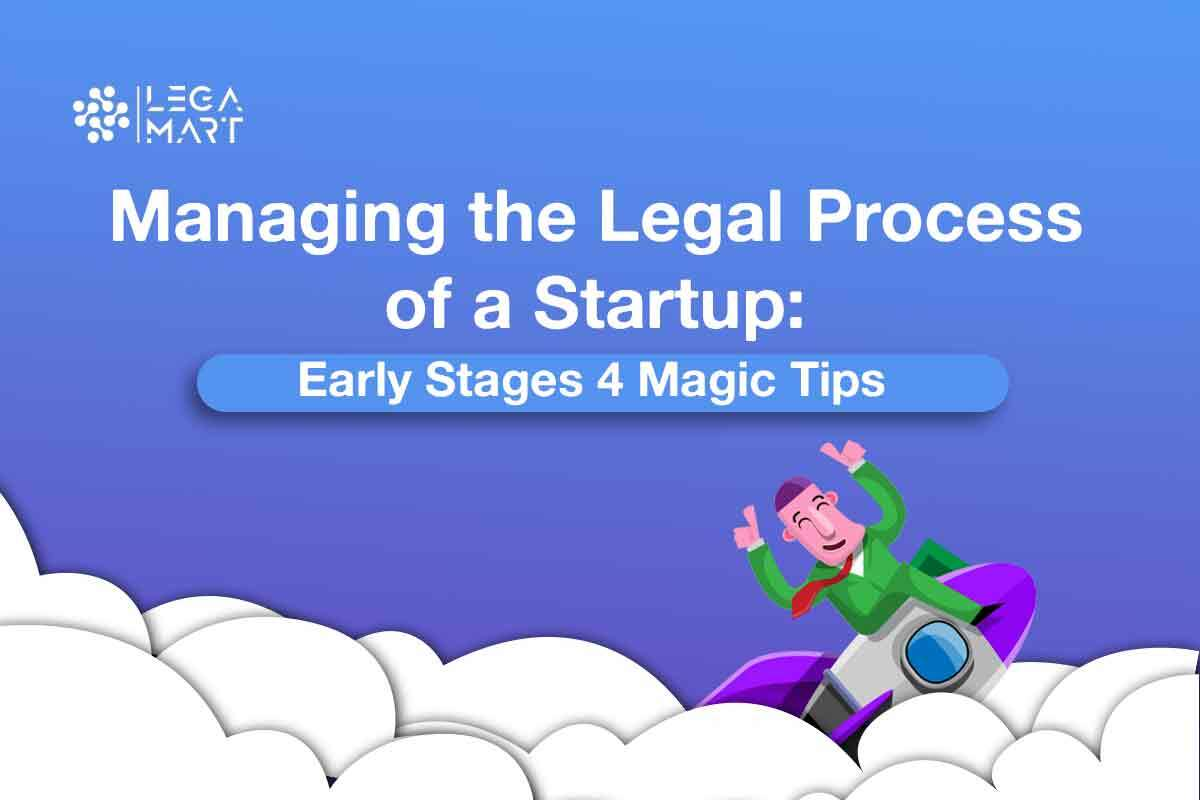 LEGA MART

Managing the Legal Process of a Startup:

Early Stages 4 Magic Tips